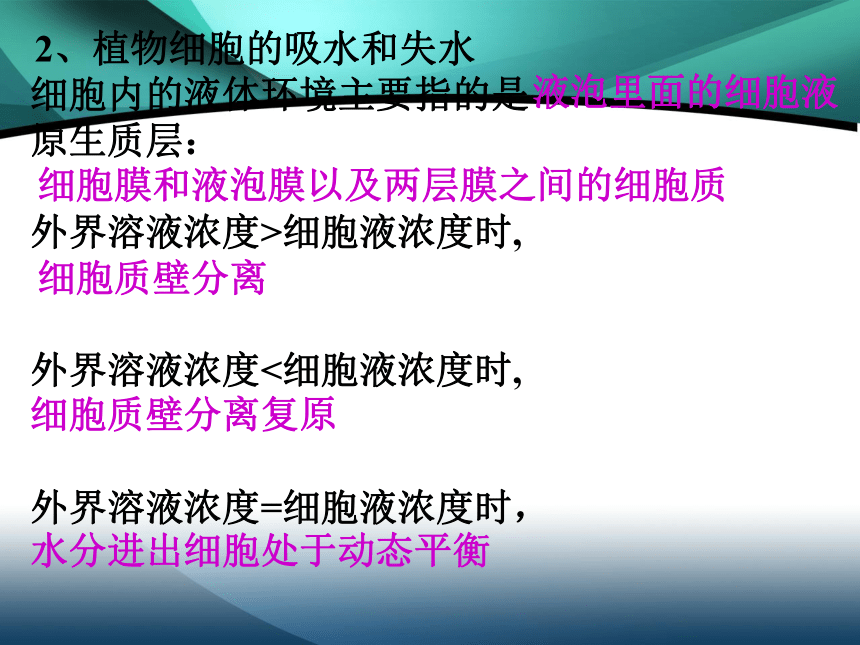 2、植物细胞的吸水和失水
细胞内的液体环境主要指的是液泡里面的细胞液
原生质层：
细胞膜和液泡膜以及两层膜之间的细胞质
外界溶液浓度>细胞液浓度时,
细胞质壁分离

外界溶液浓度<细胞液浓度时,
细胞质壁分离复原

外界溶液浓度=细胞液浓度时，
水分进出细胞处于动态平衡